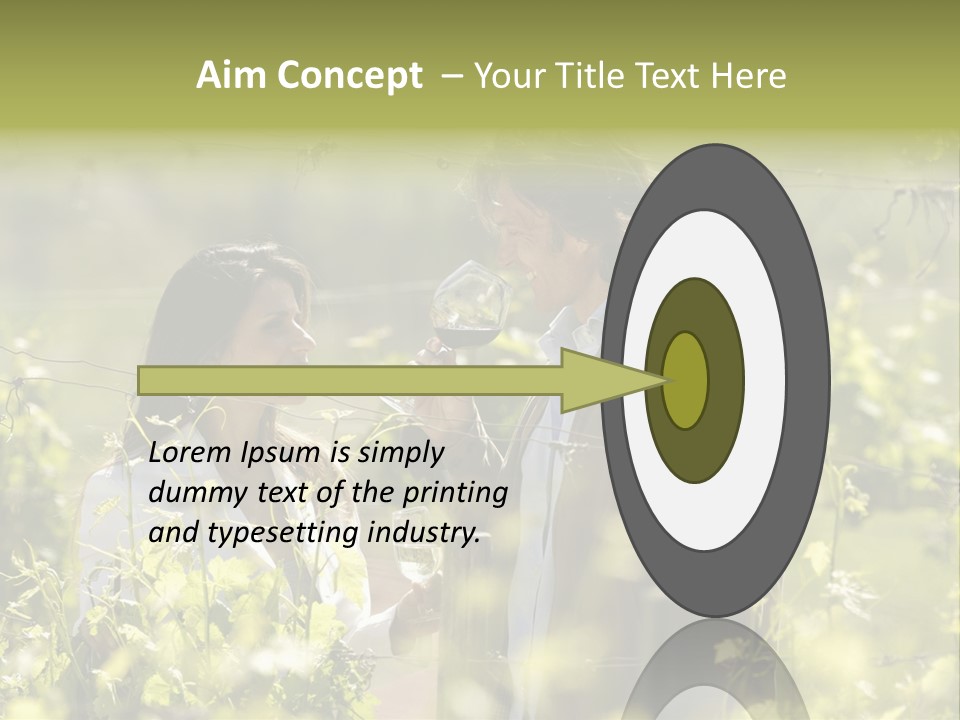 Aim Concept – Your Title Text Here

Lorem Ipsum is simply dummy text of the printing and typesetting industry.